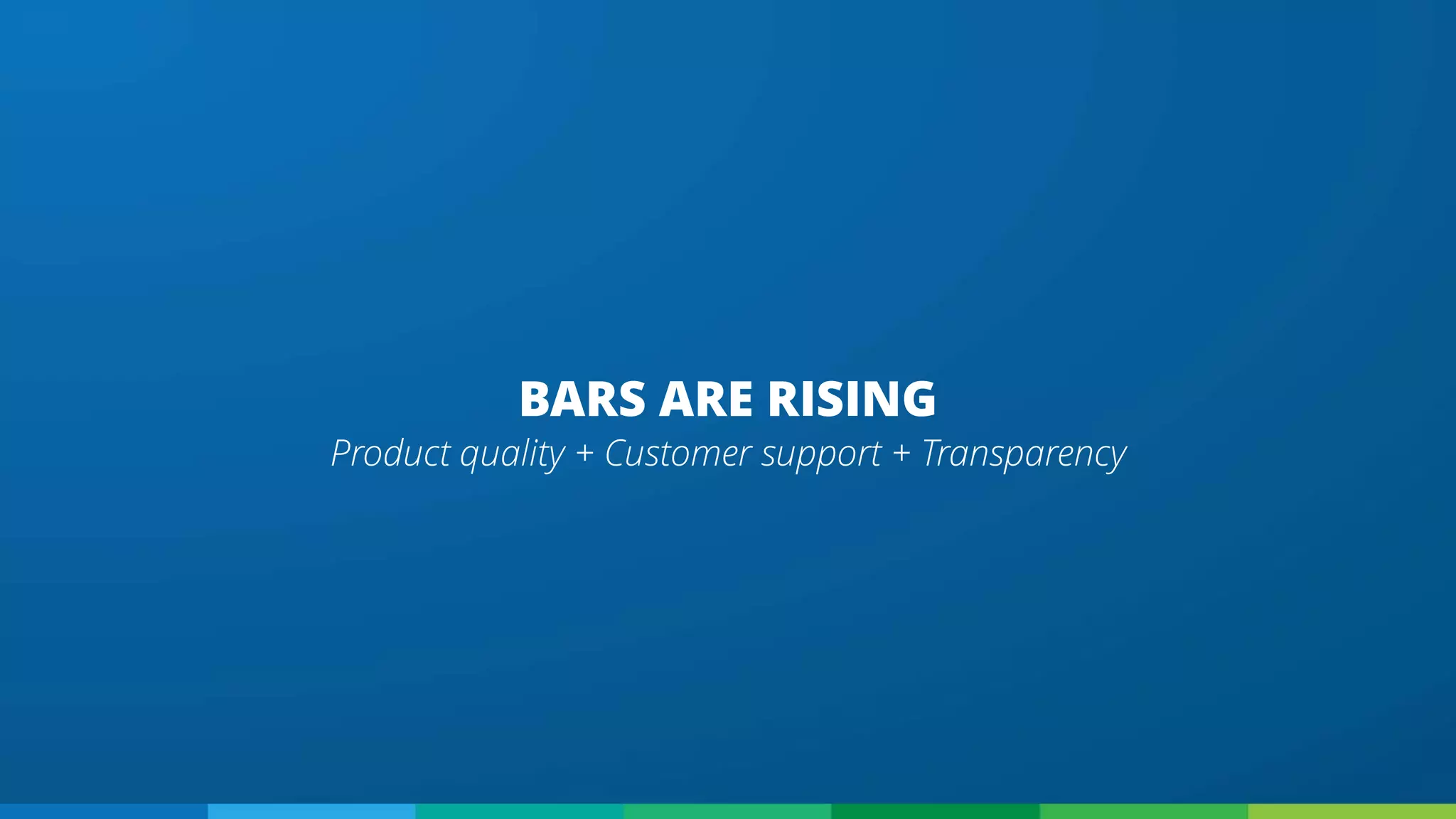 BARS ARE RISING
Product quality + Customer support + Transparency